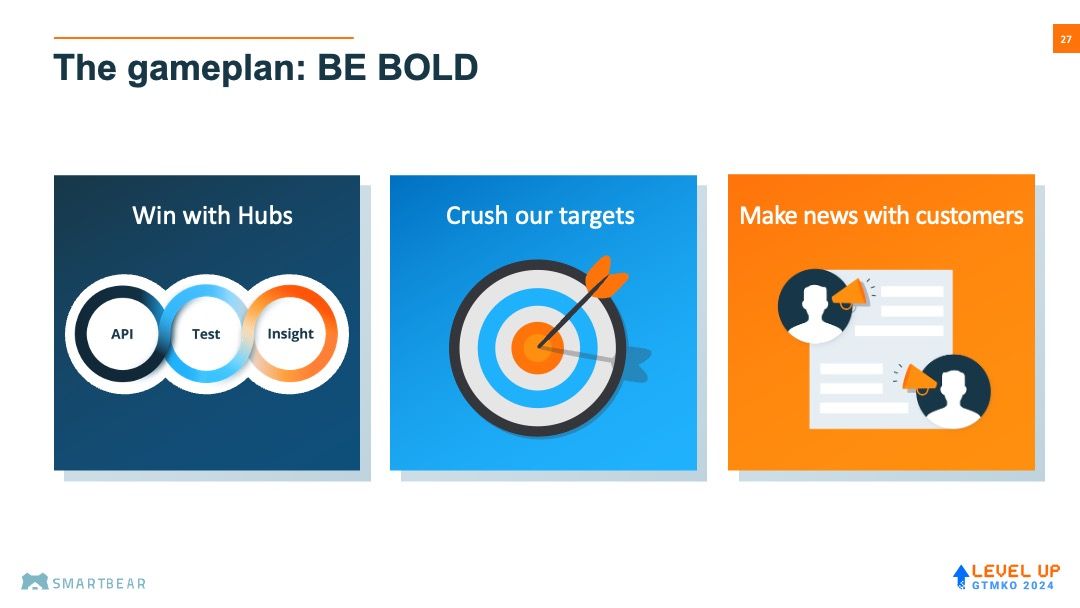 27

The gameplan: BE BOLD

Win with Hubs

API

Test

Insight

Crush our targets

Make news with customers

SMARTBEAR

LEVEL UP
GTMKO 2024